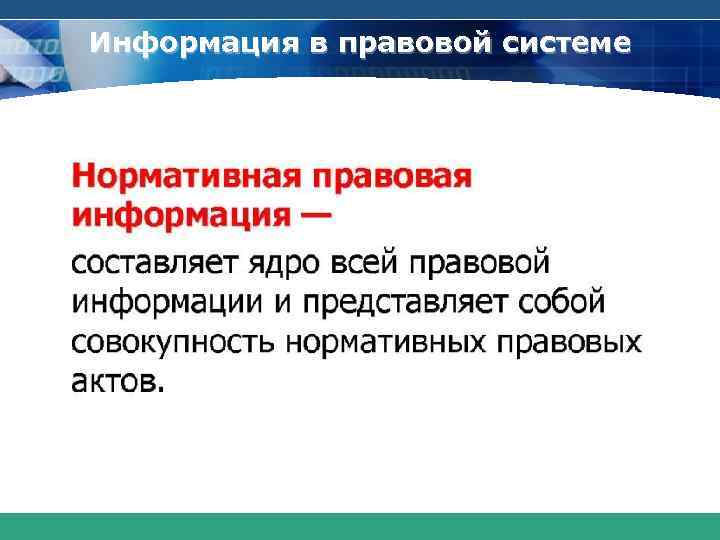 Информация в правовой системе

Нормативная правовая информация —

составляет ядро всей правовой информации и представляет собой совокупность нормативных правовых актов.